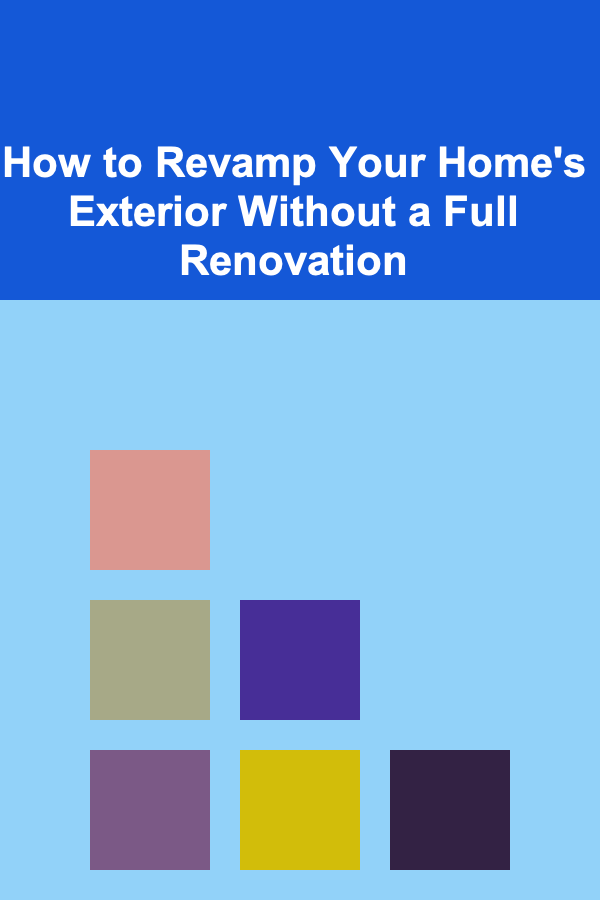 How to Revamp Your Home's Exterior Without a Full Renovation